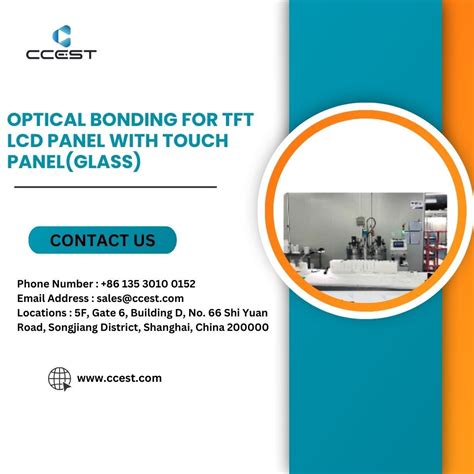 CCEST

OPTICAL BONDING FOR TFT LCD PANEL WITH TOUCH PANEL(GLASS)

CONTACT US

Phone Number : +86 135 3010 0152
Email Address : sales@ccest.com
Locations : 5F, Gate 6, Building D, No. 66 Shi Yuan Road, Songjiang District, Shanghai, China 200000

www.ccest.com